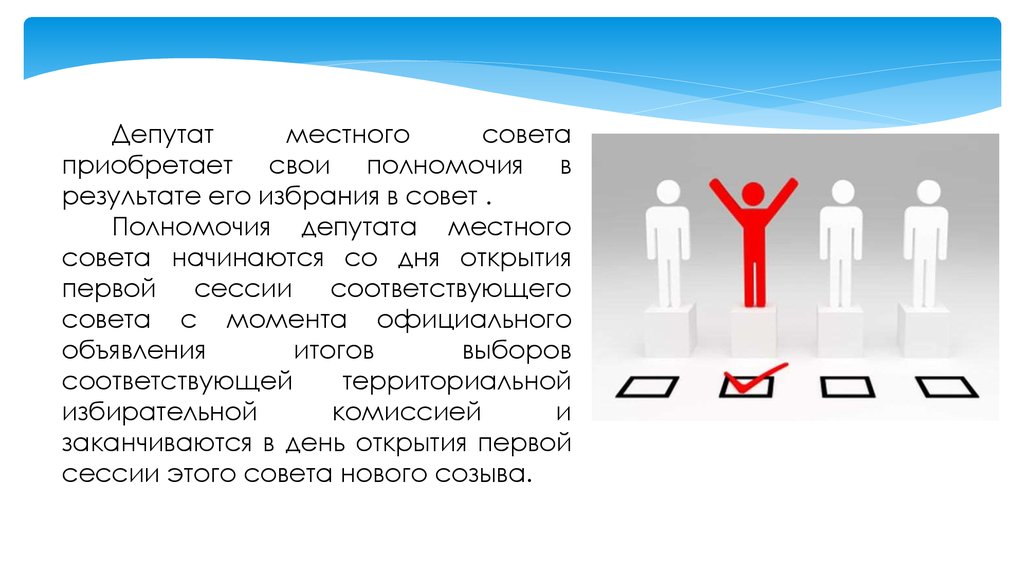 Депутат местного совета приобретает свои полномочия в результате его избрания в совет .

Полномочия депутата местного совета начинаются со дня открытия первой сессии соответствующего совета с момента официального объявления итогов выборов соответствующей территориальной избирательной комиссией и заканчиваются в день открытия первой сессии этого совета нового созыва.